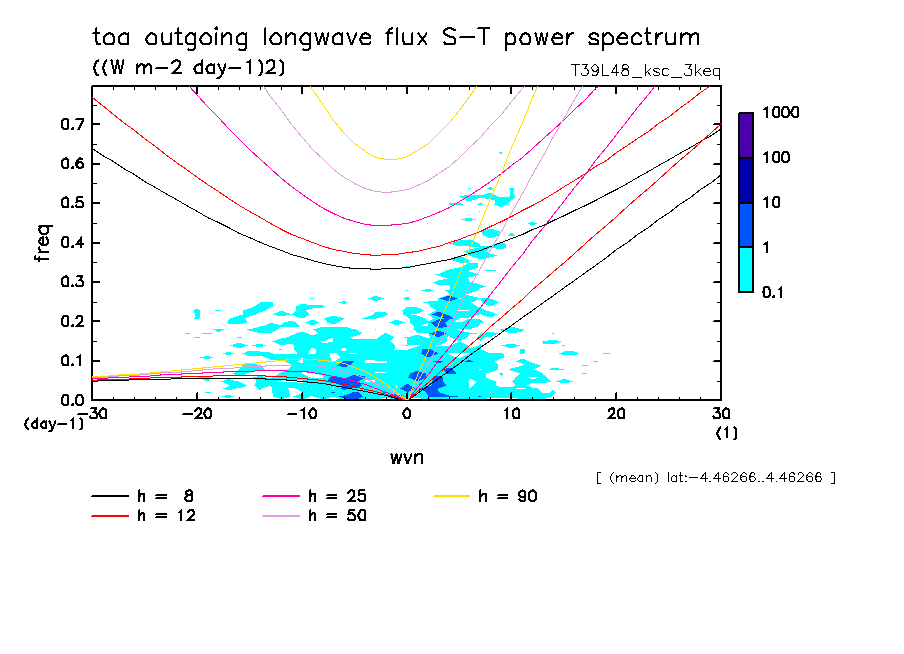 toa outgoing longwave flux S-T power spectrum
((W m-2 day-1)2)
T39L48_ksc_3keq

freq
0.7
0.6
0.5
0.4
0.3
0.2
0.1
0.0
(day-1)
-30
-20
-10
0
10
20
30
(1)
wvn

1000
100
10
1
0.1

[ (mean) lat:-4.46266..4.46266 ]

h = 8
h = 12
h = 25
h = 50
h = 90